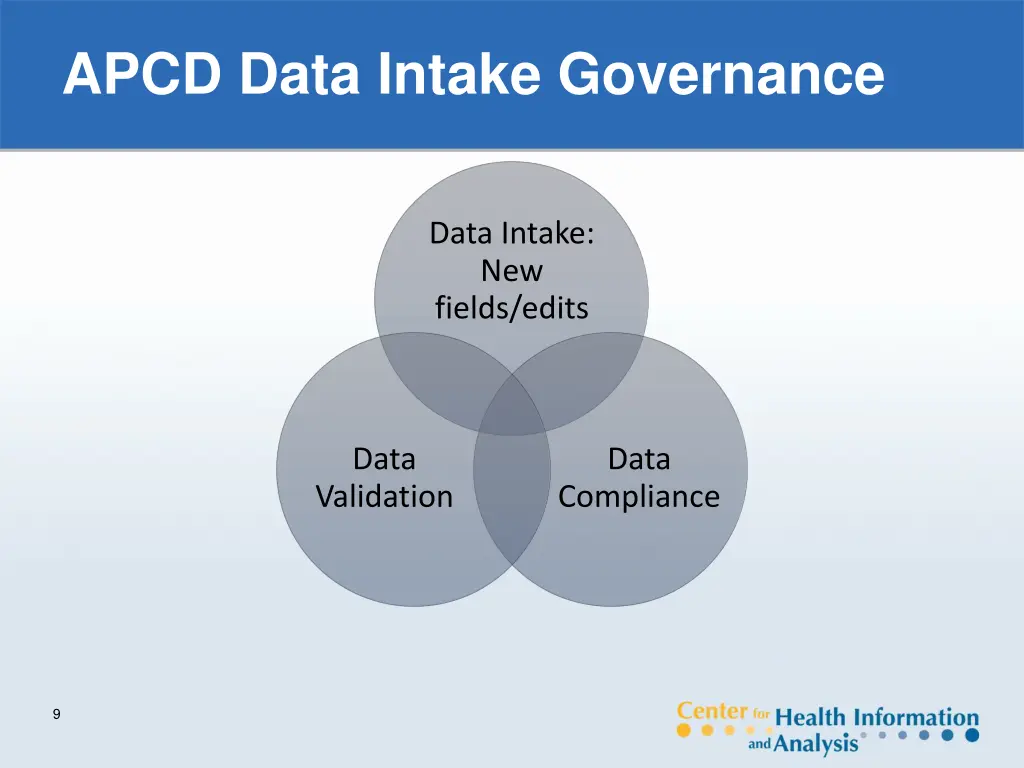 APCD Data Intake Governance

Data Intake: New fields/edits

Data Validation

Data Compliance

9

Center for Health Information and Analysis